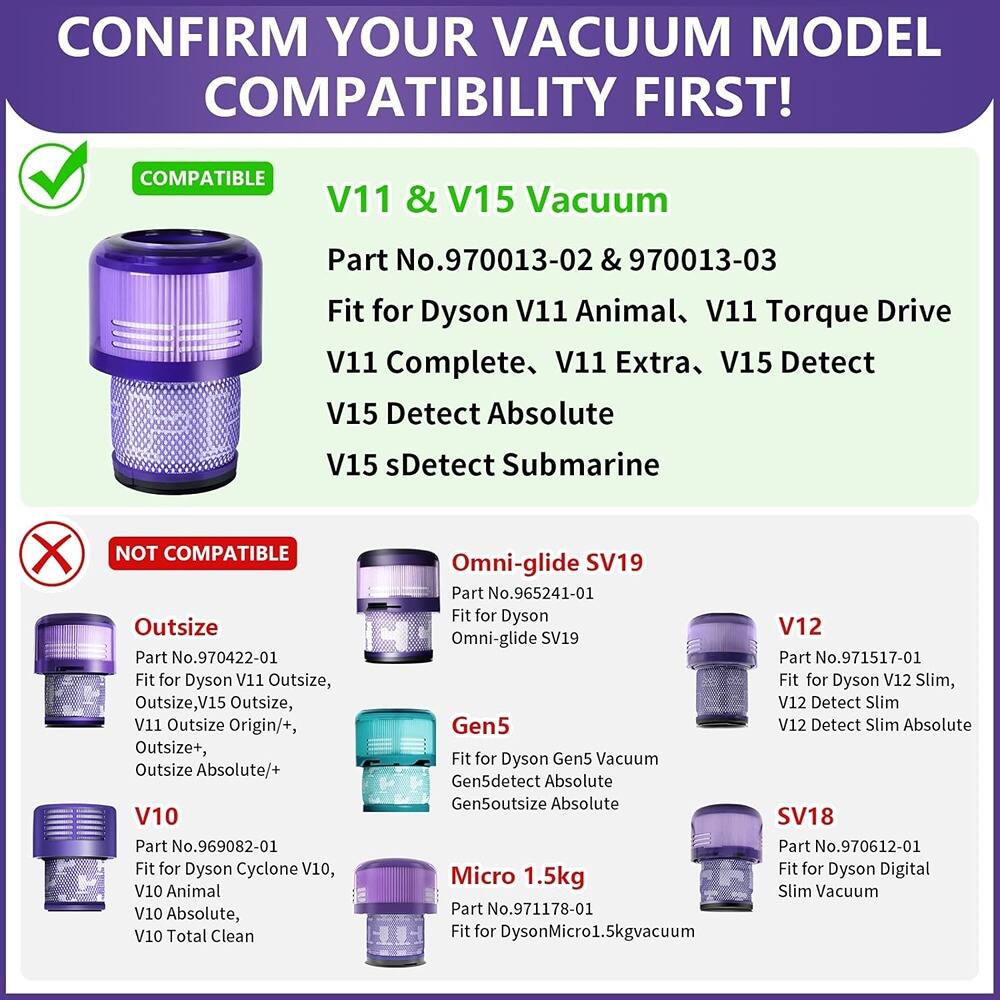 CONFIRM YOUR VACUUM MODEL COMPATIBILITY FIRST!

COMPATIBLE

V11 & V15 Vacuum

Part No.970013-02 & 970013-03

Fit for Dyson V11 Animal、V11 Torque Drive

V11 Complete、V11 Extra、V15 Detect

V15 Detect Absolute

V15 sDetect Submarine

NOT COMPATIBLE

Outsize

Part No.970422-01
Fit for Dyson V11 Outsize, Outsize,V15 Outsize, V11 Outsize Origin/+, Outsize+, Outsize Absolute/+

V10

Part No.969082-01
Fit for Dyson Cyclone V10, V10 Animal
V10 Absolute,
V10 Total Clean

Omni-glide SV19

Part No.965241-01
Fit for Dyson
Omni-glide SV19

Gen5

Fit for Dyson Gen5 Vacuum
Gen5detect Absolute
Gen5outsize Absolute

Micro 1.5kg

Part No.971178-01
Fit for DysonMicro1.5kgvacuum

V12

Part No.971517-01
Fit for Dyson V12 Slim,
V12 Detect Slim
V12 Detect Slim Absolute

SV18

Part No.970612-01
Fit for Dyson Digital Slim Vacuum